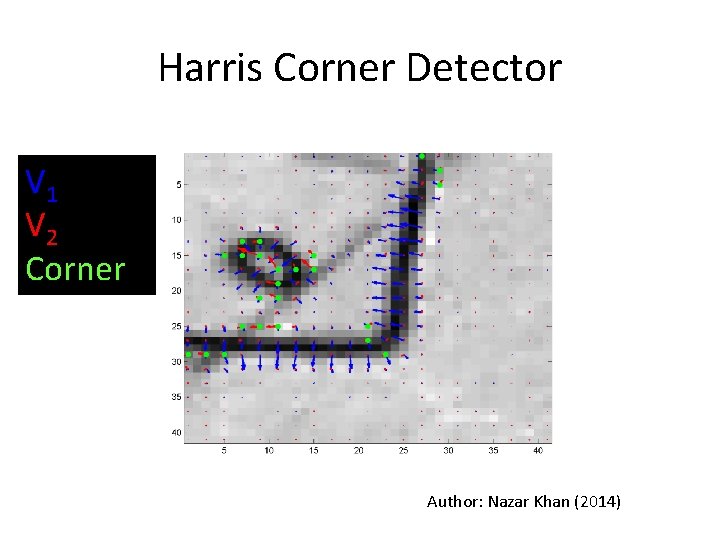 Harris Corner Detector

$V_1$
$V_2$
Corner

5
10
15
20
25
30
35
40

5 10 15 20 25 30 35 40

Author: Nazar Khan (2014)